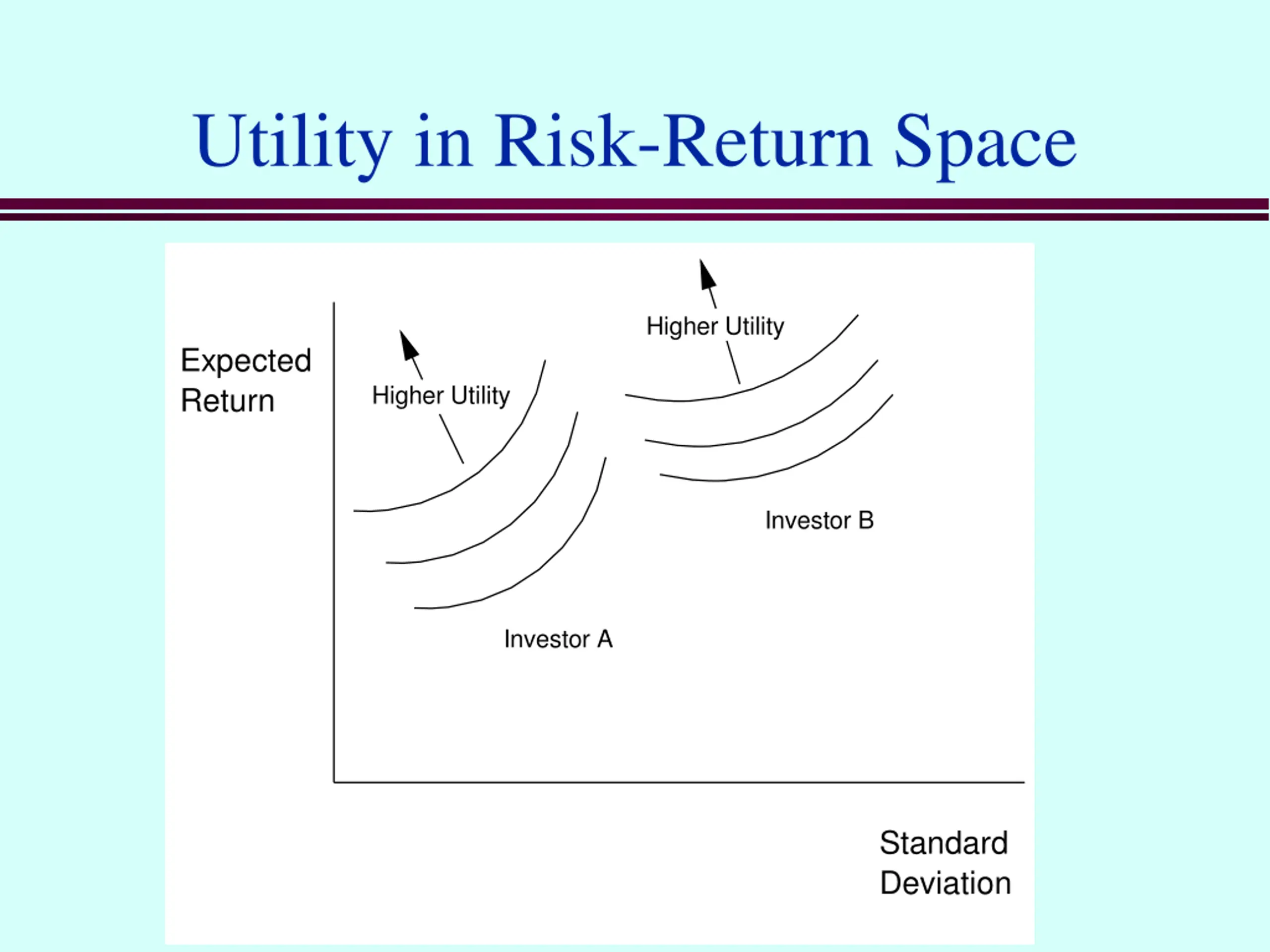 Utility in Risk-Return Space

Expected Return

Higher Utility

Higher Utility

Investor B

Investor A

Standard Deviation